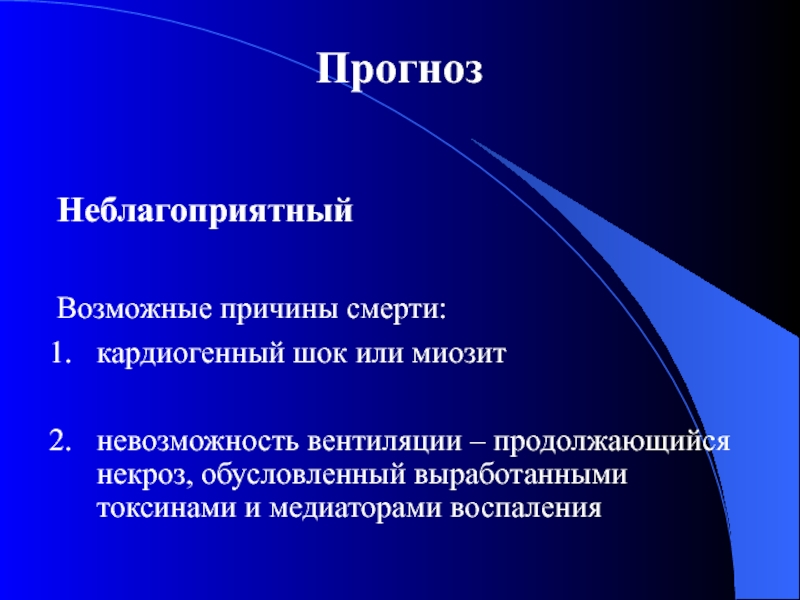 Прогноз

Неблагоприятный

Возможные причины смерти:

1. кардиогенный шок или миозит

2. невозможность вентиляции – продолжающийся некроз, обусловленный выработанными токсинами и медиаторами воспаления